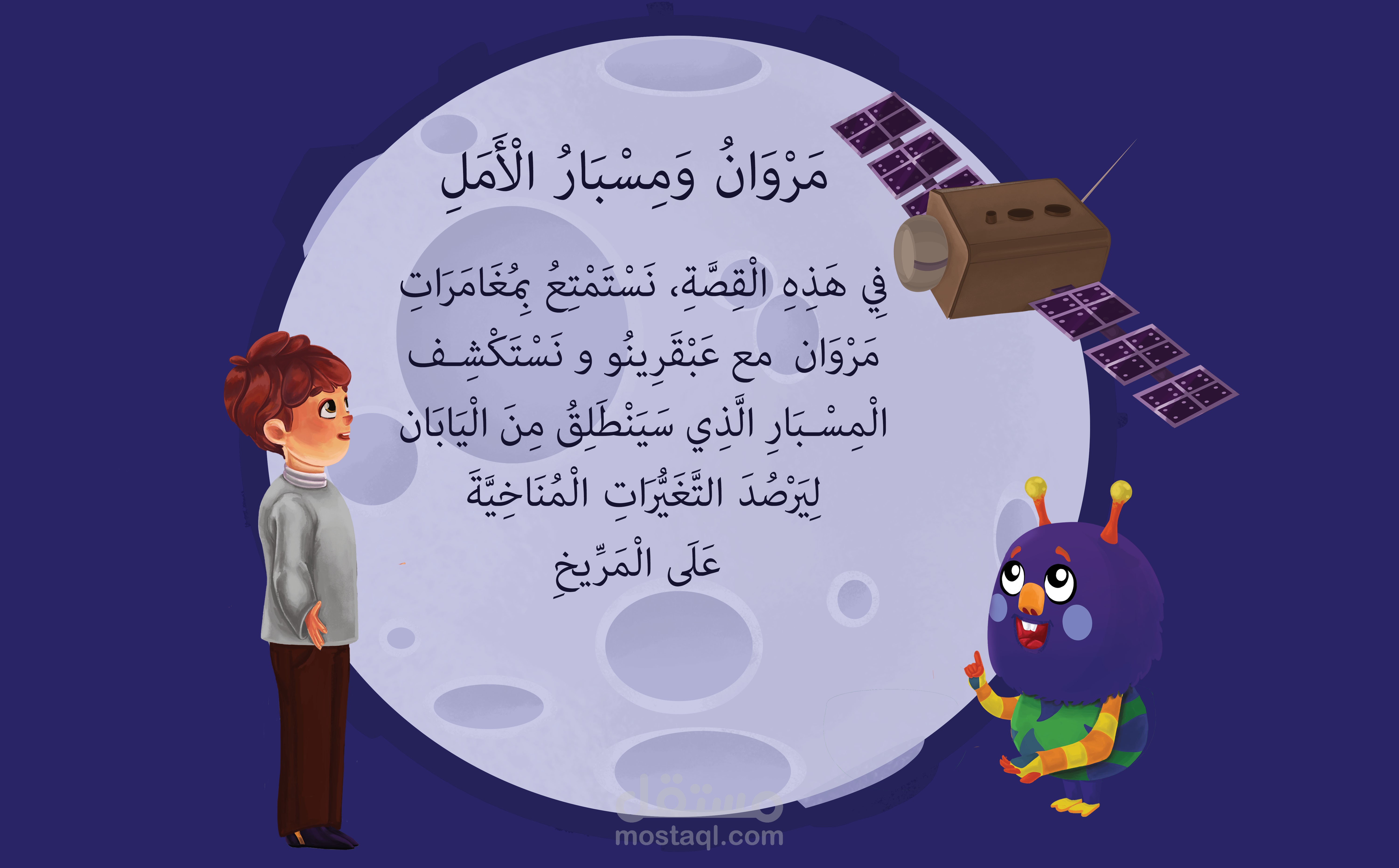 مَرْوَانُ وَمِسْبَارُ الْأَمَلِ

فِي هَذِهِ الْقِصَّةِ، نَسْتَمْتِعُ بِمُغَامَرَاتِ مَرْوَان مع عَبْقَرِينُو و نَسْتَكْشِف الْمِسْبَارِ الَّذِي سَيَنْطَلِقُ مِنَ الْيَابَان لِيَرْصُدَ التَّغَيُّرَاتِ الْمُنَاخِيَّةَ عَلَى الْمَرِّيخِ

مستقل
mostaql.com